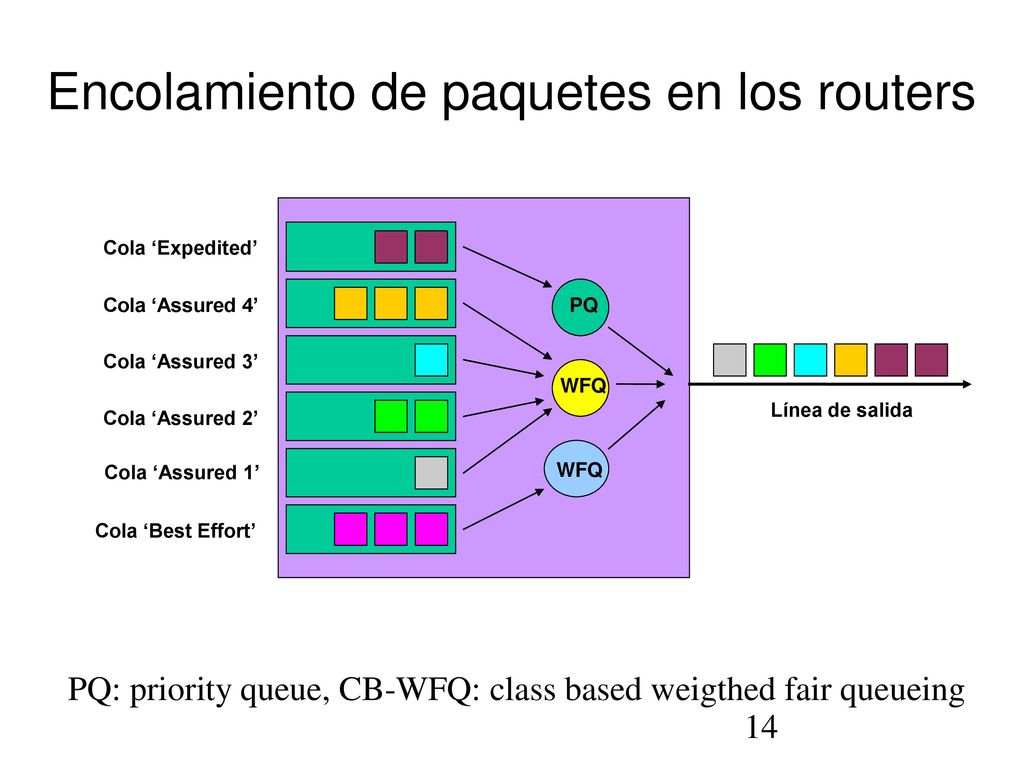 Encolamiento de paquetes en los routers

Cola ‘Expedited’

Cola ‘Assured 4’

Cola ‘Assured 3’

Cola ‘Assured 2’

Cola ‘Assured 1’

Cola ‘Best Effort’

PQ

WFQ

WFQ

Línea de salida

PQ: priority queue, CB-WFQ: class based weigthed fair queueing

14